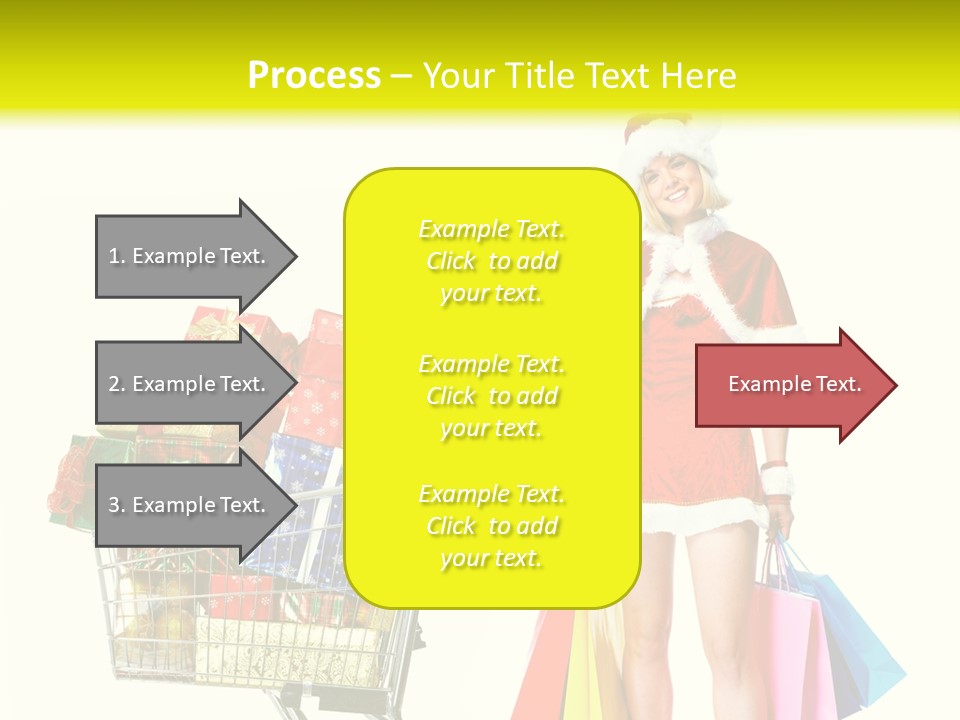 Process – Your Title Text Here

1. Example Text.

2. Example Text.

3. Example Text.

Example Text. Click to add your text.

Example Text. Click to add your text.

Example Text. Click to add your text.

Example Text.